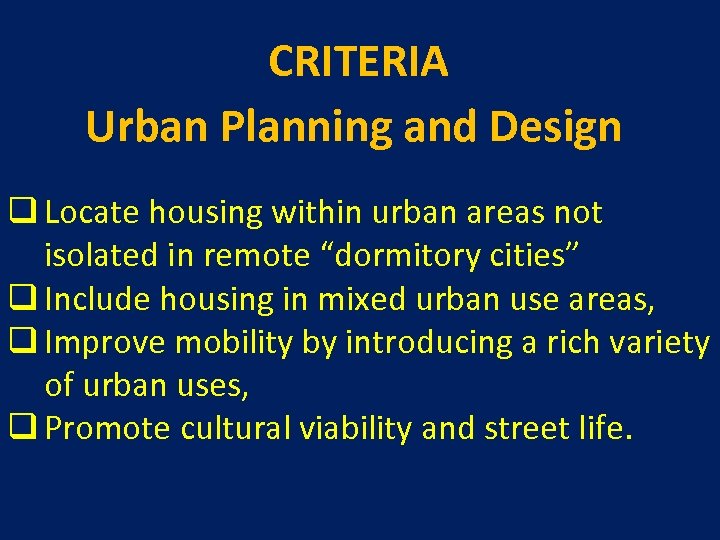 CRITERIA
Urban Planning and Design

❑ Locate housing within urban areas not isolated in remote “dormitory cities”
❑ Include housing in mixed urban use areas,
❑ Improve mobility by introducing a rich variety of urban uses,
❑ Promote cultural viability and street life.